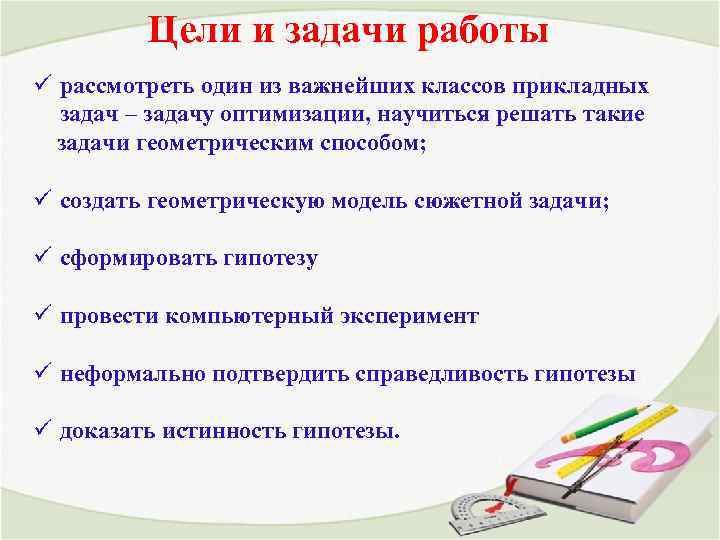 Цели и задачи работы

✓ рассмотреть один из важнейших классов прикладных задач – задачу оптимизации, научиться решать такие задачи геометрическим способом;

✓ создать геометрическую модель сюжетной задачи;

✓ сформировать гипотезу

✓ провести компьютерный эксперимент

✓ неформально подтвердить справедливость гипотезы

✓ доказать истинность гипотезы.